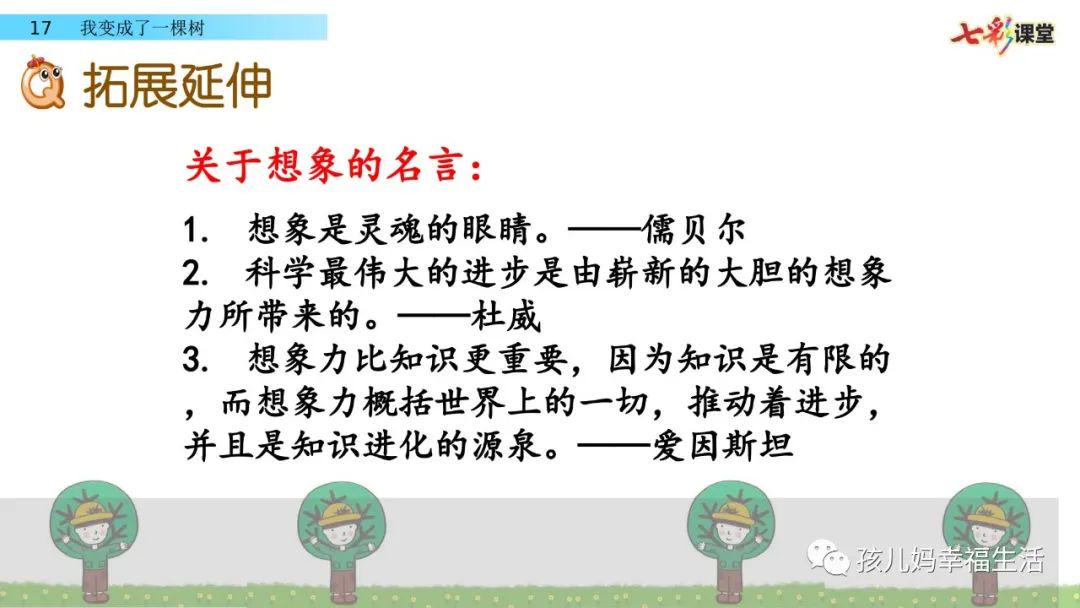 17 我变成了一棵树

七彩课堂

拓展延伸

关于想象的名言：

1. 想象是灵魂的眼睛。——儒贝尔

2. 科学最伟大的进步是由崭新的大胆的想象力所带来的。——杜威

3. 想象力比知识更重要，因为知识是有限的，而想象力概括世界上的一切，推动着进步，并且是知识进化的源泉。——爱因斯坦

孩儿妈幸福生活